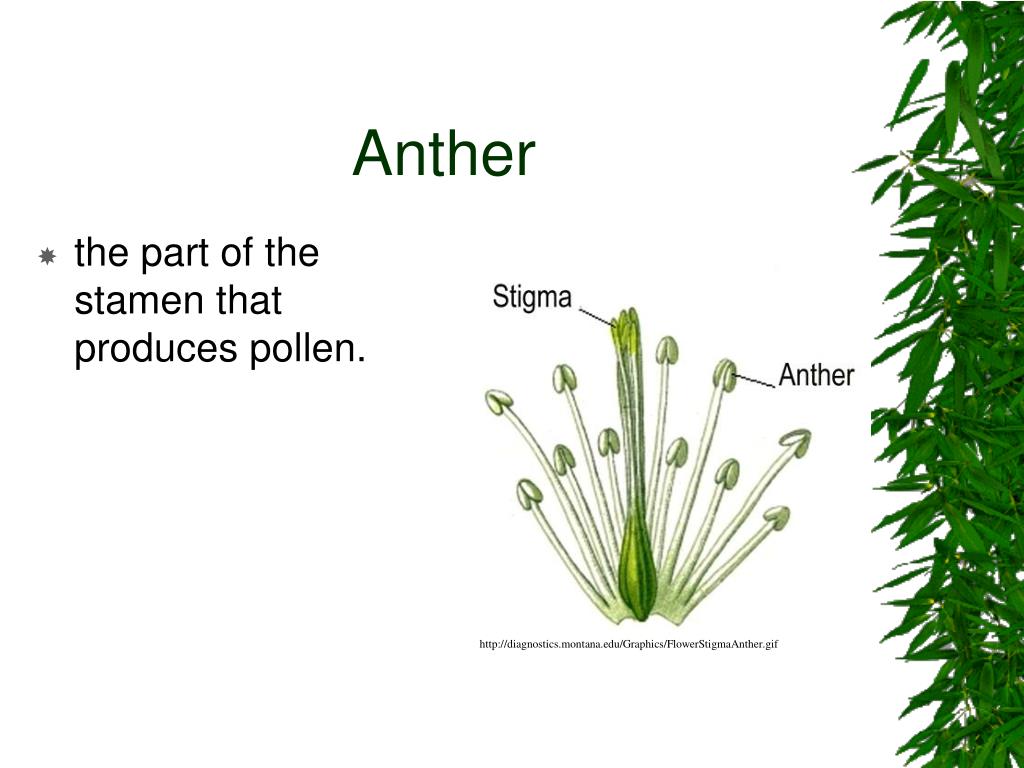 Anther

the part of the stamen that produces pollen.

Stigma

Anther

http://diagnostics.montana.edu/Graphics/FlowerStigmaAnther.gif